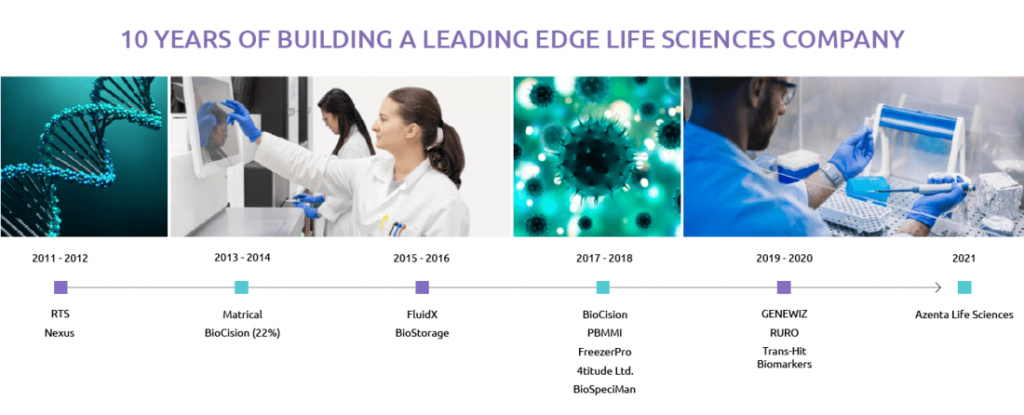 10 YEARS OF BUILDING A LEADING EDGE LIFE SCIENCES COMPANY

2011 - 2012
RTS
Nexus

2013 - 2014
Matrical
BioCision (22%)

2015 - 2016
FluidX
BioStorage

2017 - 2018
BioCision
PBMMI
FreezerPro
4titude Ltd.
BioSpeciMan

2019 - 2020
GENEWIZ
RURO
Trans-Hit Biomarkers

2021
Azenta Life Sciences